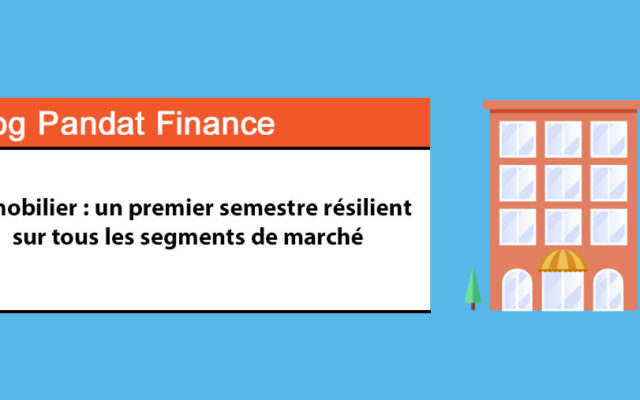 og Pandat Finance

nobilier : un premier semestre résilient sur tous les segments de marché